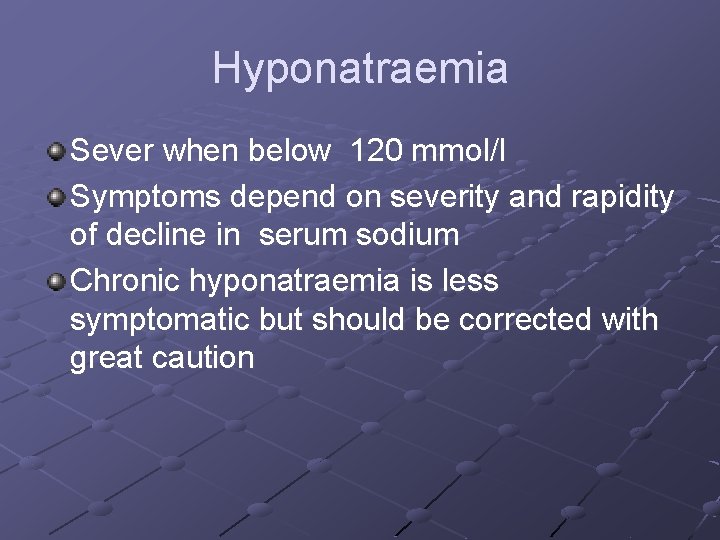 Hyponatraemia

Sever when below 120 mmol/l

Symptoms depend on severity and rapidity of decline in serum sodium

Chronic hyponatraemia is less symptomatic but should be corrected with great caution